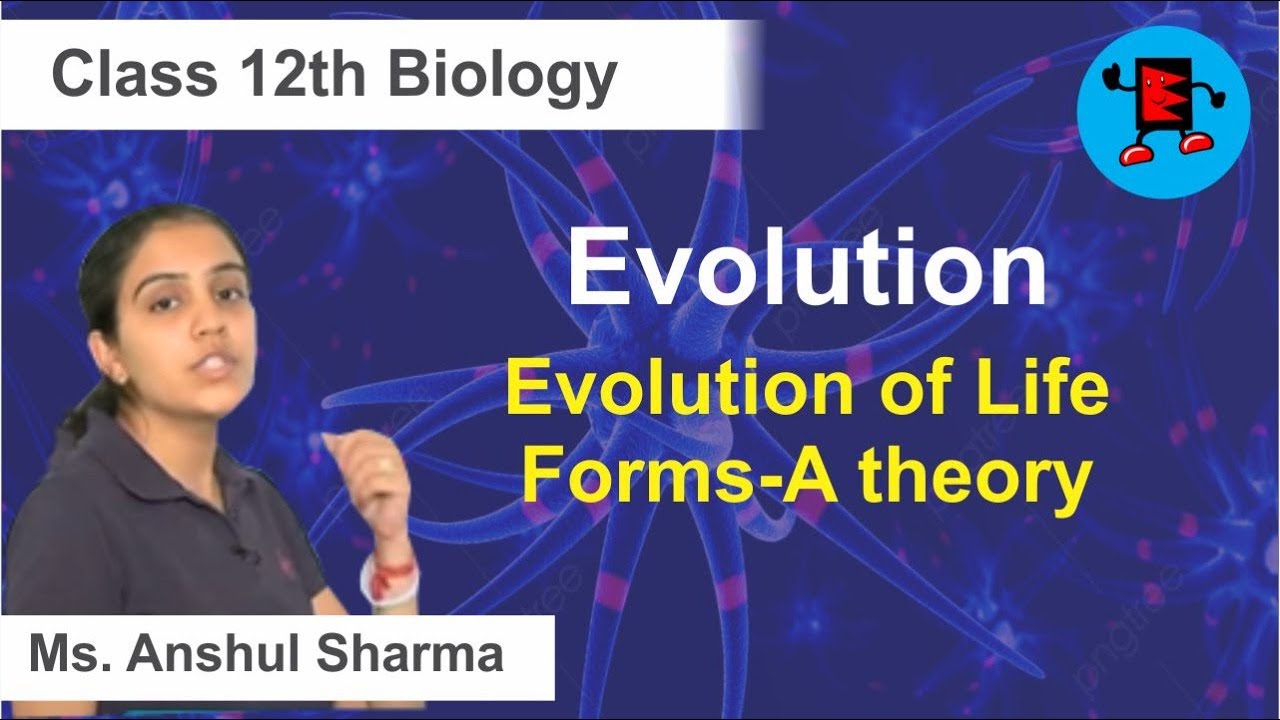 Class 12th Biology

Evolution

Evolution of Life Forms-A theory

Ms. Anshul Sharma